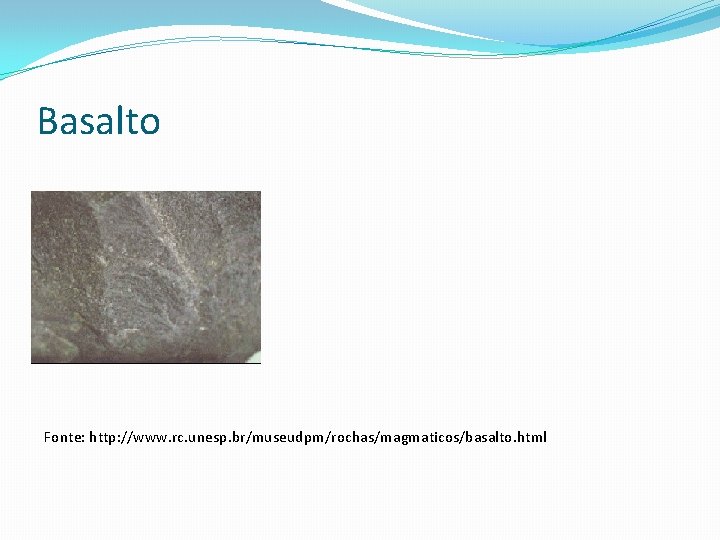 Basalto

Fonte: http://www.rc.unesp.br/museudpm/rochas/magmaticos/basalto.html